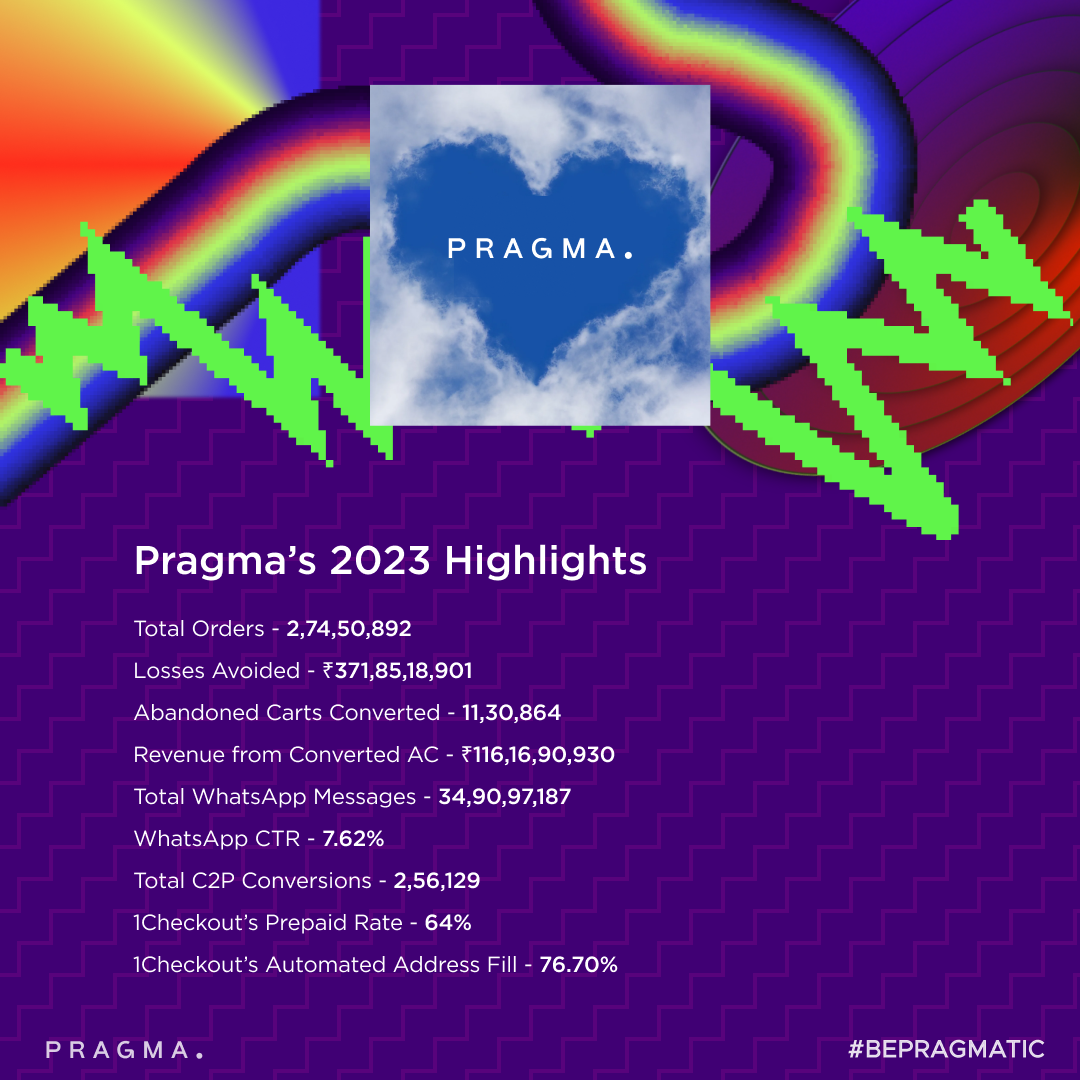 PRAGMA.

Pragma's 2023 Highlights

Total Orders - 2,74,50,892

Losses Avoided - ₹371,85,18,901

Abandoned Carts Converted - 11,30,864

Revenue from Converted AC - ₹116,16,90,930

Total WhatsApp Messages - 34,90,97,187

WhatsApp CTR - 7.62%

Total C2P Conversions - 2,56,129

1Checkout's Prepaid Rate - 64%

1Checkout's Automated Address Fill - 76.70%

PRAGMA.

#BEPRAGMATIC